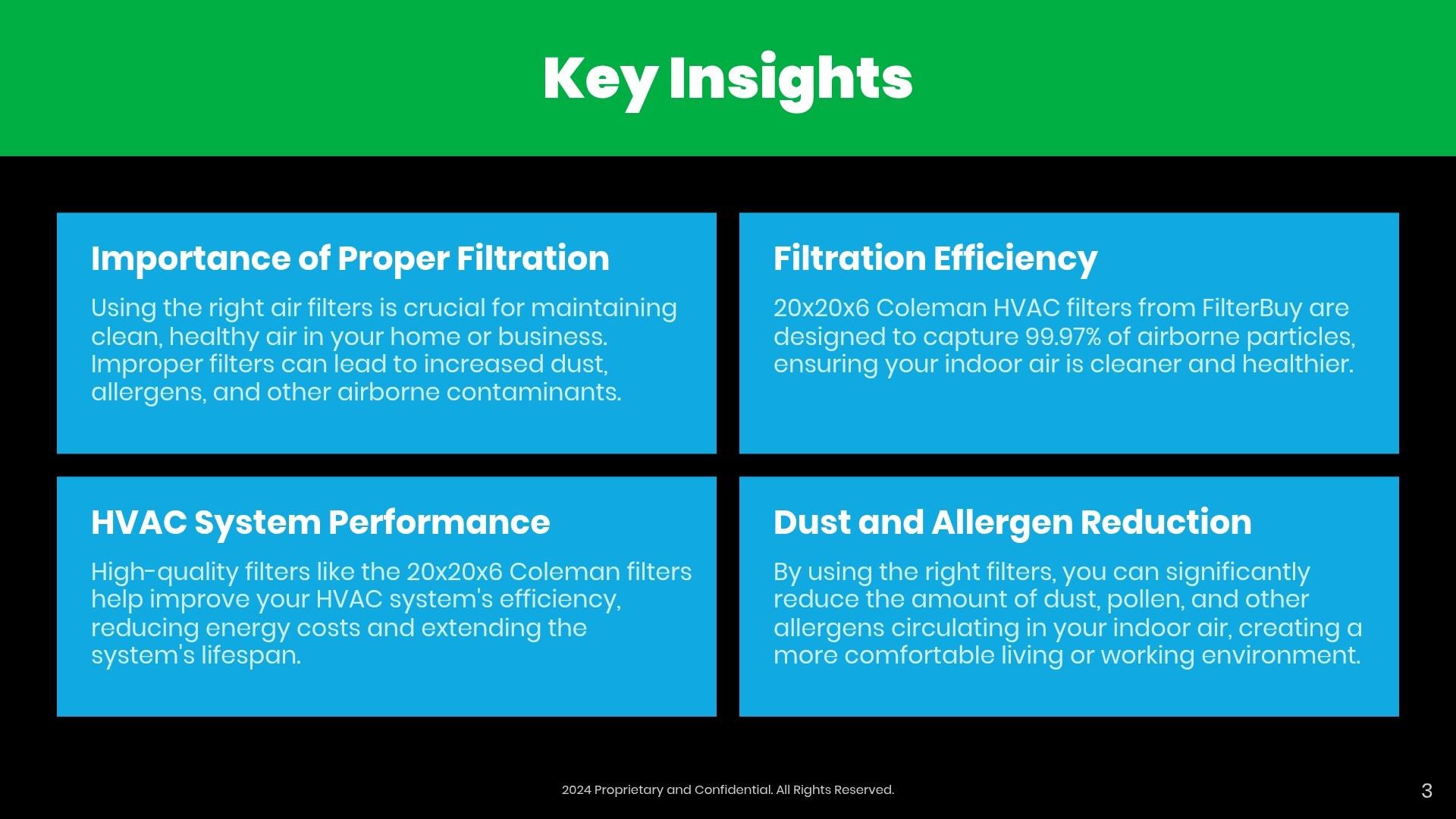 Key Insights

Importance of Proper Filtration

Using the right air filters is crucial for maintaining clean, healthy air in your home or business. Improper filters can lead to increased dust, allergens, and other airborne contaminants.

Filtration Efficiency

20x20x6 Coleman HVAC filters from FilterBuy are designed to capture 99.97% of airborne particles, ensuring your indoor air is cleaner and healthier.

HVAC System Performance

High-quality filters like the 20x20x6 Coleman filters help improve your HVAC system's efficiency, reducing energy costs and extending the system's lifespan.

Dust and Allergen Reduction

By using the right filters, you can significantly reduce the amount of dust, pollen, and other allergens circulating in your indoor air, creating a more comfortable living or working environment.

2024 Proprietary and Confidential. All Rights Reserved.

3